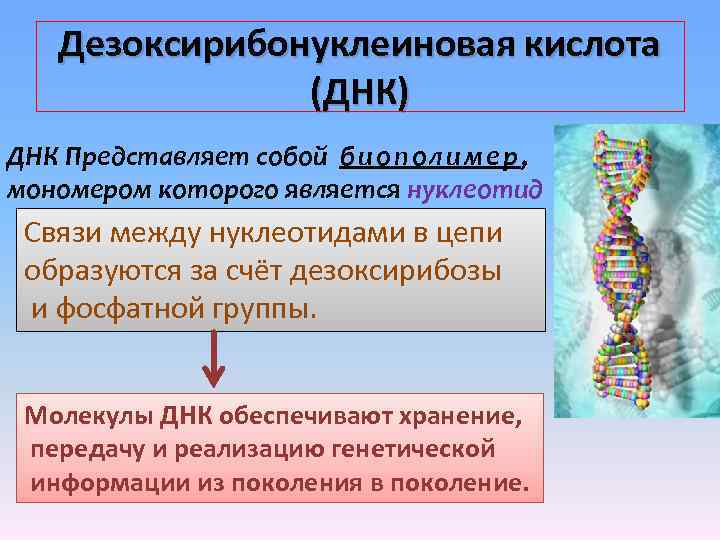 Дезоксирибонуклеиновая кислота (ДНК)

ДНК Представляет собой биополимер, мономером которого является нуклеотид

Связи между нуклеотидами в цепи образуются за счёт дезоксирибозы и фосфатной группы.

Молекулы ДНК обеспечивают хранение, передачу и реализацию генетической информации из поколения в поколение.